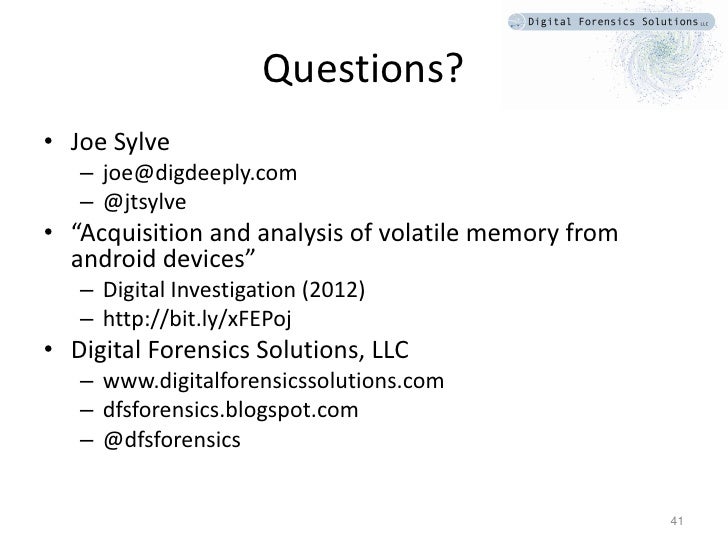 Digital Forensics Solutions LLC

Questions?

• Joe Sylve
– joe@digdeeply.com
– @jtsylve
• “Acquisition and analysis of volatile memory from android devices”
– Digital Investigation (2012)
– http://bit.ly/xFEPoj
• Digital Forensics Solutions, LLC
– www.digitalforensicssolutions.com
– dfsforensics.blogspot.com
– @dfsforensics

41